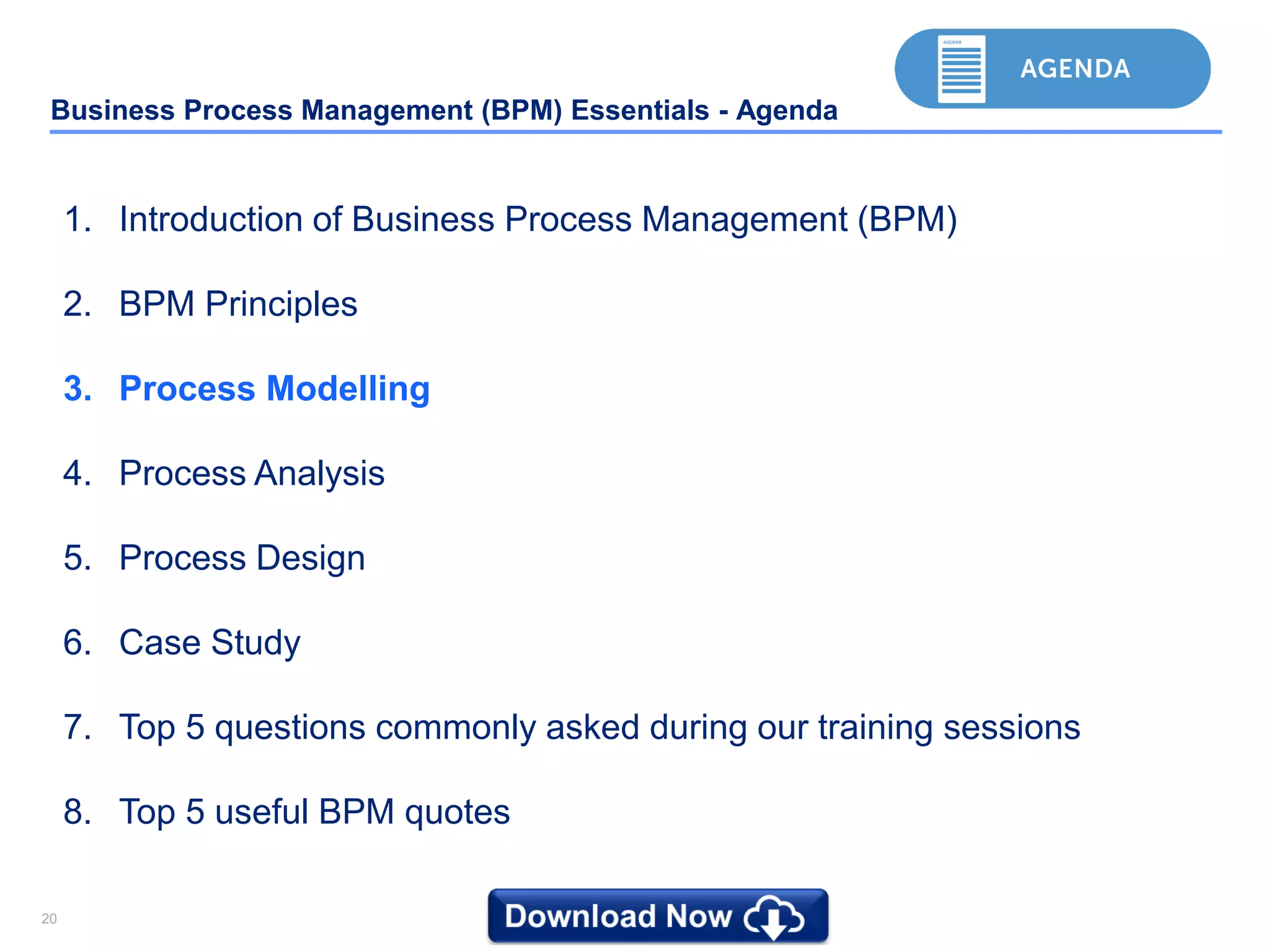 AGENDA

AGENDA

Business Process Management (BPM) Essentials - Agenda

1. Introduction of Business Process Management (BPM)
2. BPM Principles
3. Process Modelling
4. Process Analysis
5. Process Design
6. Case Study
7. Top 5 questions commonly asked during our training sessions
8. Top 5 useful BPM quotes

20

Download Now